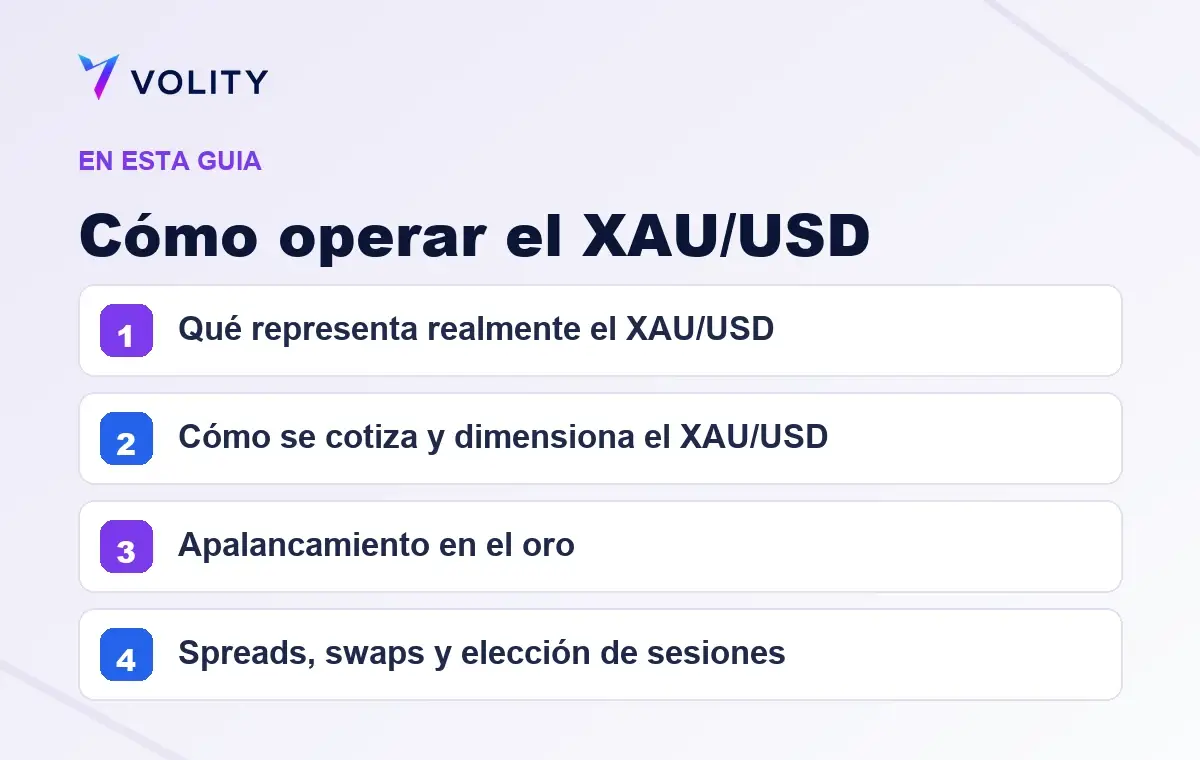 VOLITY

EN ESTA GUIA

Cómo operar el XAU/USD

1 Qué representa realmente el XAU/USD

2 Cómo se cotiza y dimensiona el XAU/USD

3 Apalancamiento en el oro

4 Spreads, swaps y elección de sesiones